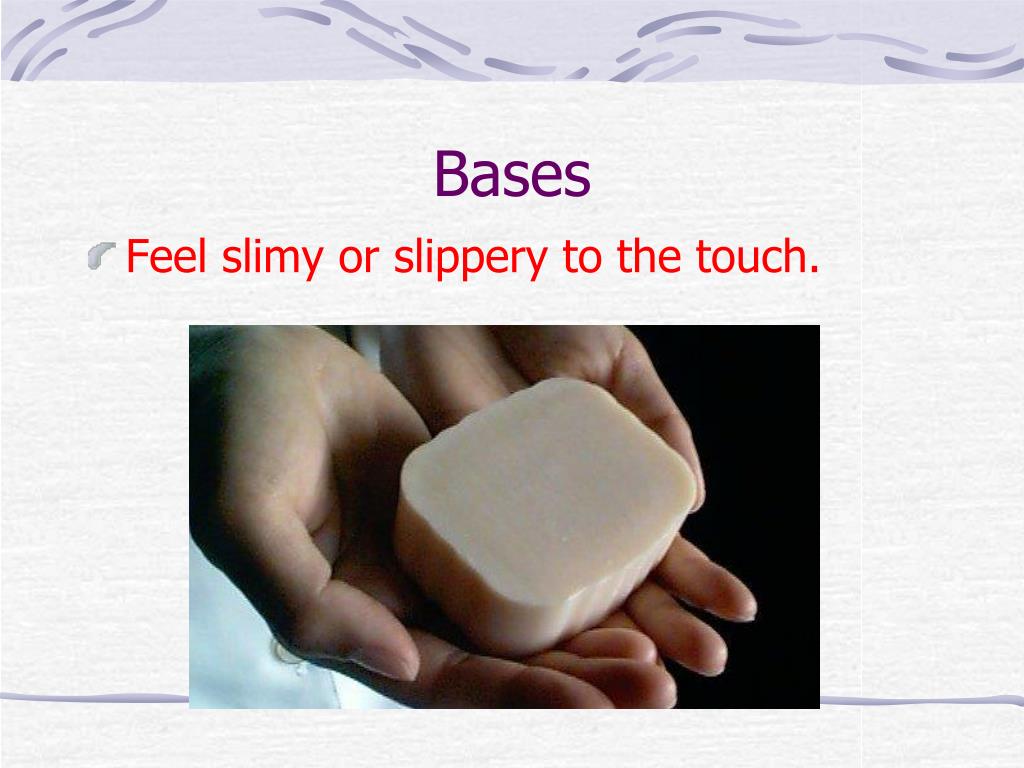 Bases

Feel slimy or slippery to the touch.